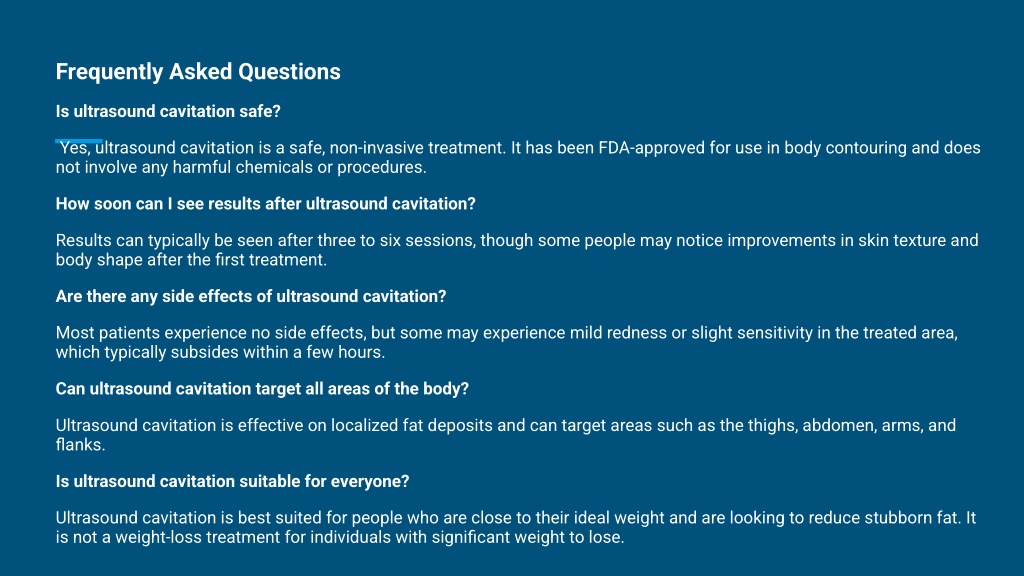 Frequently Asked Questions

Is ultrasound cavitation safe?

Yes, ultrasound cavitation is a safe, non-invasive treatment. It has been FDA-approved for use in body contouring and does not involve any harmful chemicals or procedures.

How soon can I see results after ultrasound cavitation?

Results can typically be seen after three to six sessions, though some people may notice improvements in skin texture and body shape after the first treatment.

Are there any side effects of ultrasound cavitation?

Most patients experience no side effects, but some may experience mild redness or slight sensitivity in the treated area, which typically subsides within a few hours.

Can ultrasound cavitation target all areas of the body?

Ultrasound cavitation is effective on localized fat deposits and can target areas such as the thighs, abdomen, arms, and flanks.

Is ultrasound cavitation suitable for everyone?

Ultrasound cavitation is best suited for people who are close to their ideal weight and are looking to reduce stubborn fat. It is not a weight-loss treatment for individuals with significant weight to lose.